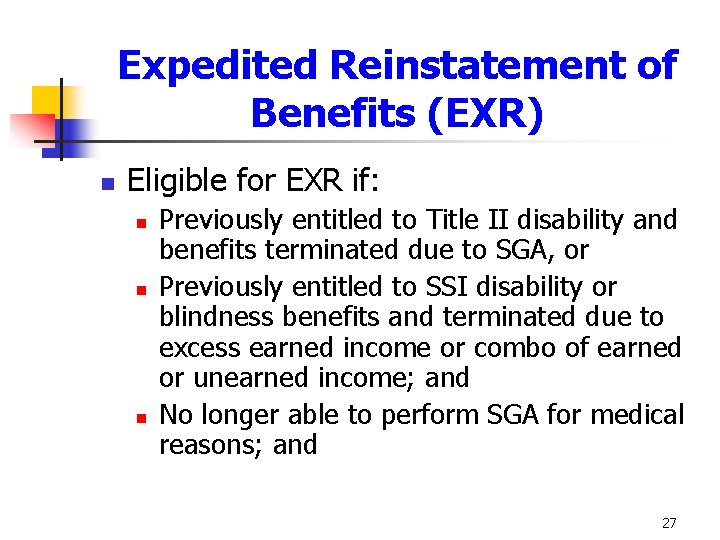 Expedited Reinstatement of Benefits (EXR)

Eligible for EXR if:

Previously entitled to Title II disability and benefits terminated due to SGA, or

Previously entitled to SSI disability or blindness benefits and terminated due to excess earned income or combo of earned or unearned income; and

No longer able to perform SGA for medical reasons; and

27